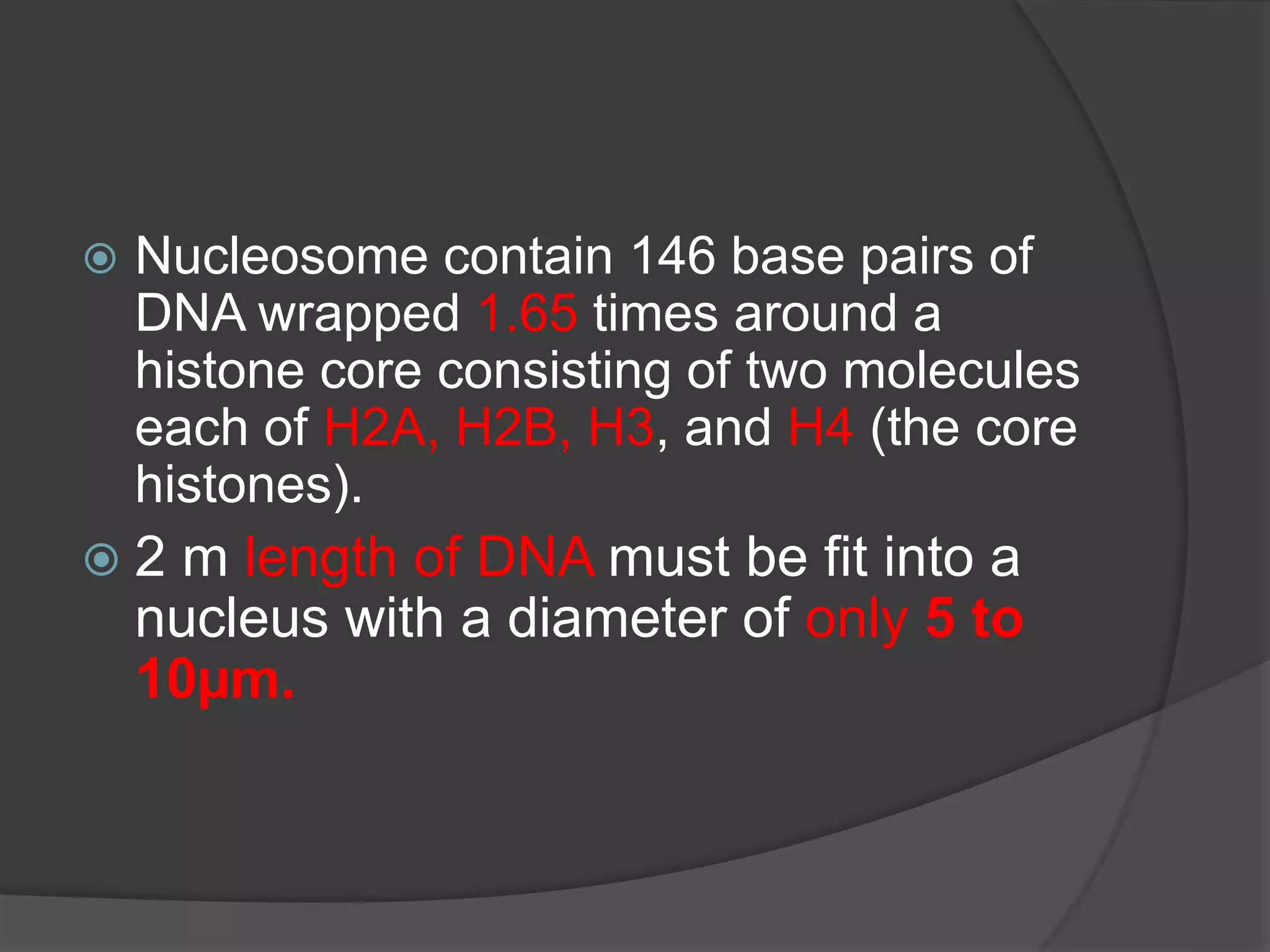 Nucleosome contain 146 base pairs of DNA wrapped 1.65 times around a histone core consisting of two molecules each of H2A, H2B, H3, and H4 (the core histones).

2 m length of DNA must be fit into a nucleus with a diameter of only 5 to 10µm.